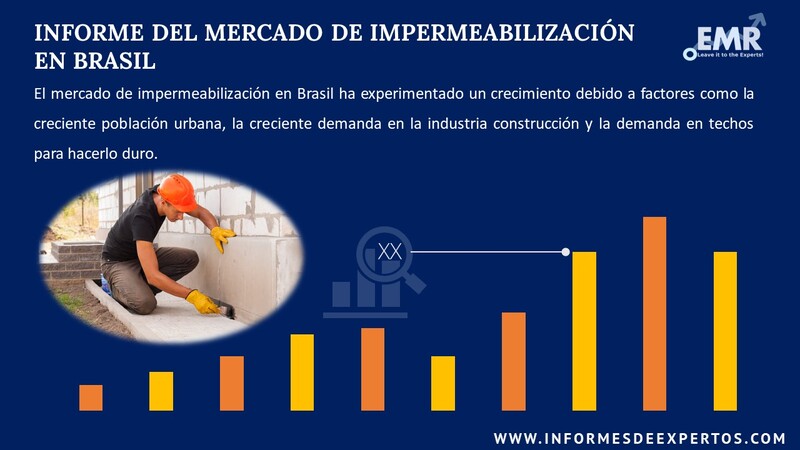 INFORME DEL MERCADO DE IMPERMEABILIZACIÓN EN BRASIL

EMR
Leave it to the Experts!

El mercado de impermeabilización en Brasil ha experimentado un crecimiento debido a factores como la creciente población urbana, la creciente demanda en la industria construcción y la demanda en techos para hacerlo duro.

XX

WWW.INFORMESDEEXPERTOS.COM